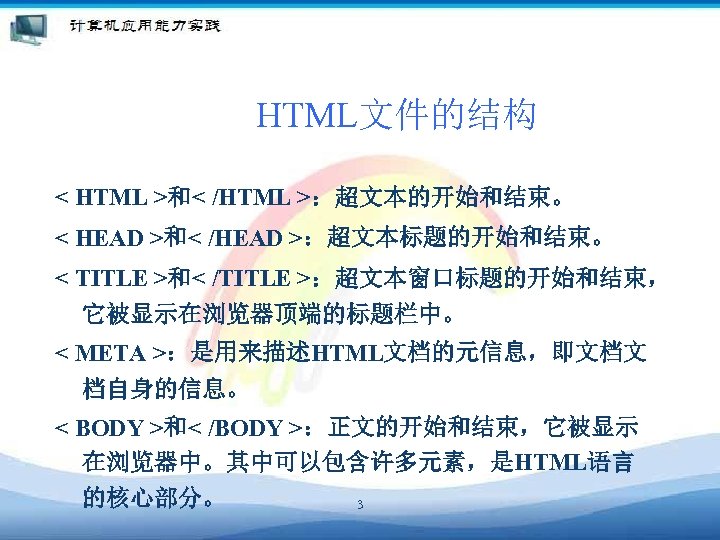 计算机应用能力实践

HTML文件的结构

< HTML >和< /HTML >：超文本的开始和结束。

< HEAD >和< /HEAD >：超文本标题的开始和结束。

< TITLE >和< /TITLE >：超文本窗口标题的开始和结束，它被显示在浏览器顶端的标题栏中。

< META >：是用来描述HTML文档的元信息，即文档文档自身的信息。

< BODY >和< /BODY >：正文的开始和结束，它被显示在浏览器中。其中可以包含许多元素，是HTML语言的核心部分。

3